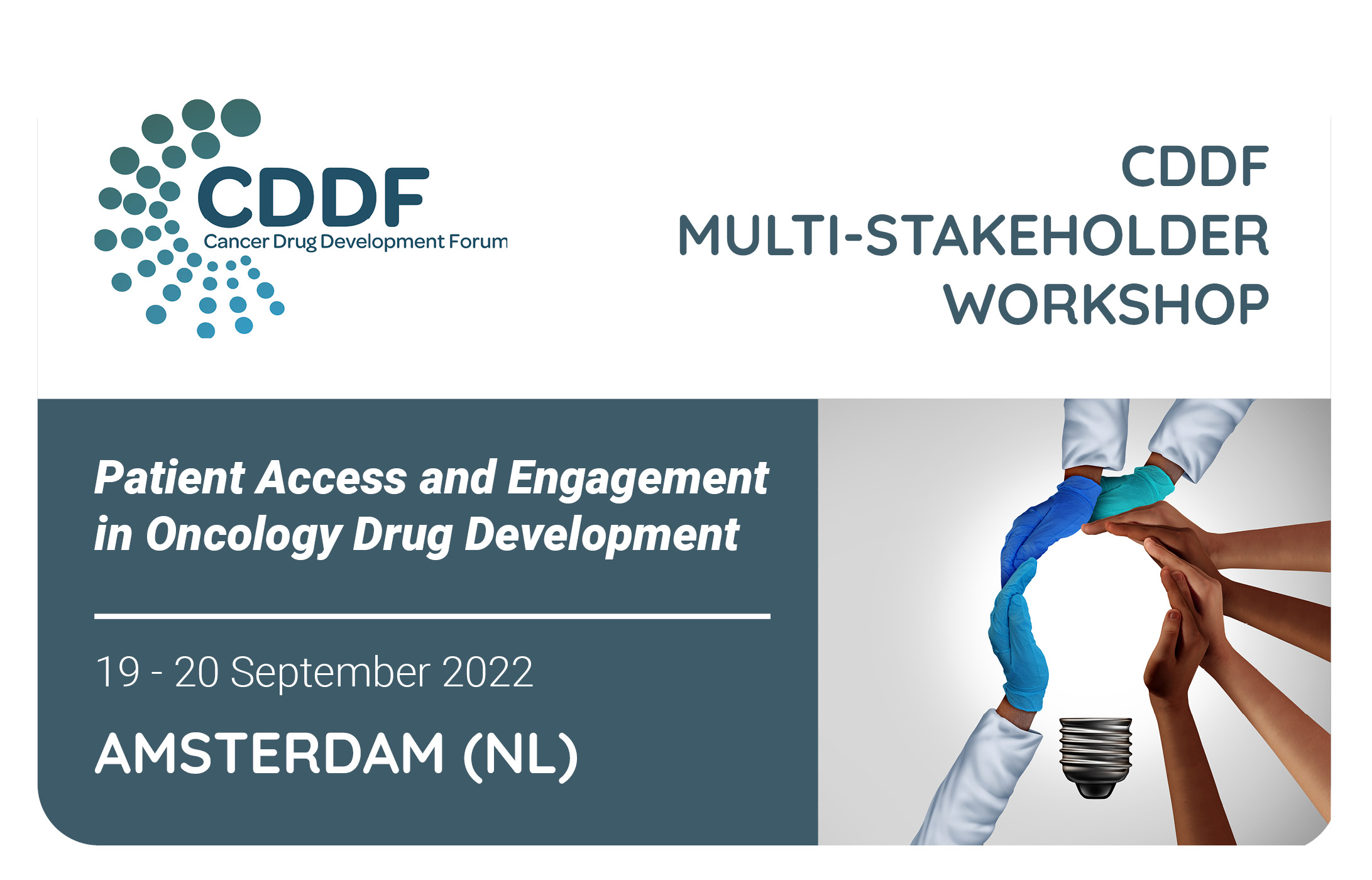 CDDF
Cancer Drug Development Forum

CDDF
MULTI-STAKEHOLDER
WORKSHOP

Patient Access and Engagement in Oncology Drug Development

19 - 20 September 2022

AMSTERDAM (NL)